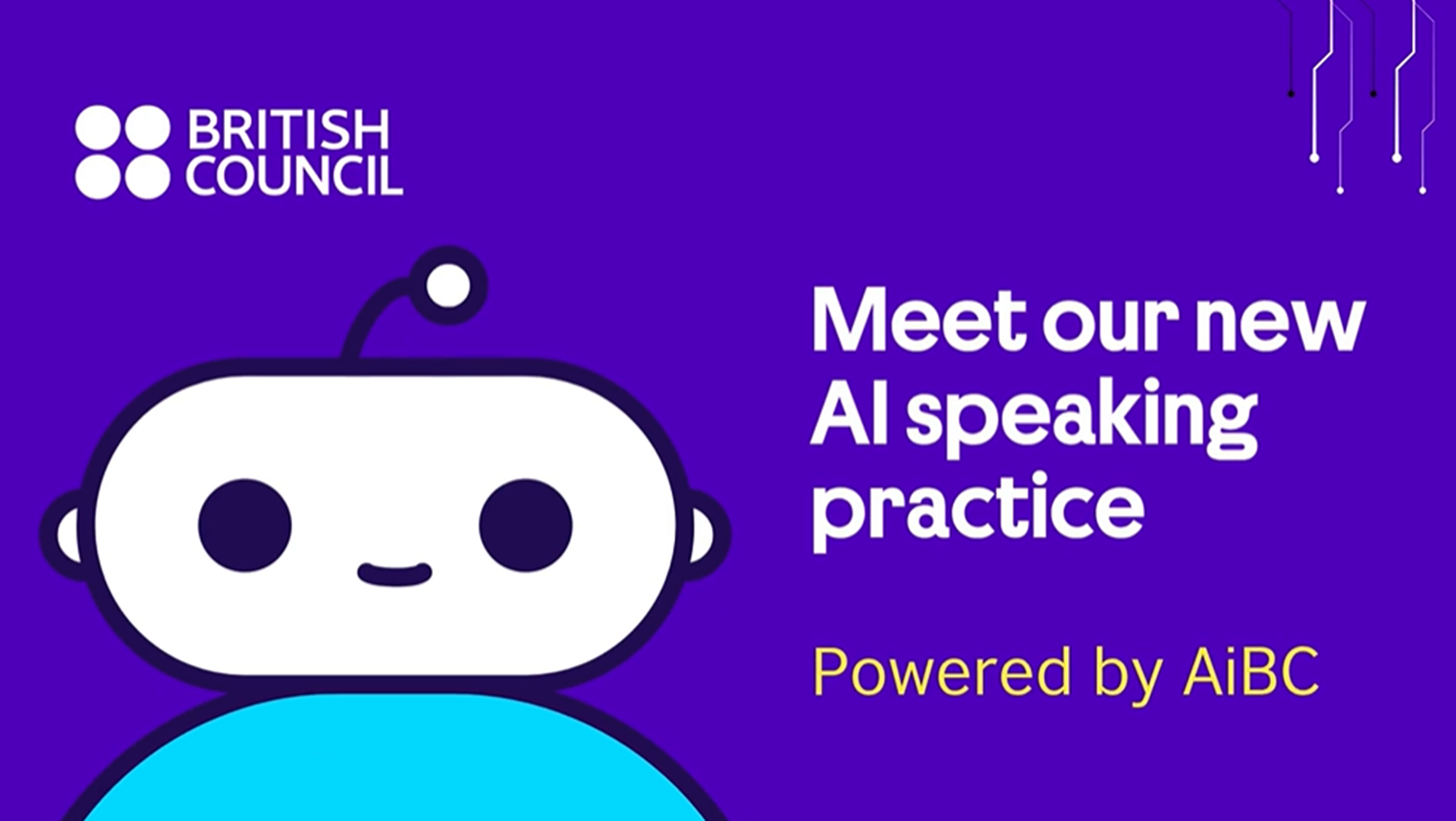 BRITISH COUNCIL

Meet our new AI speaking practice

Powered by AiBC